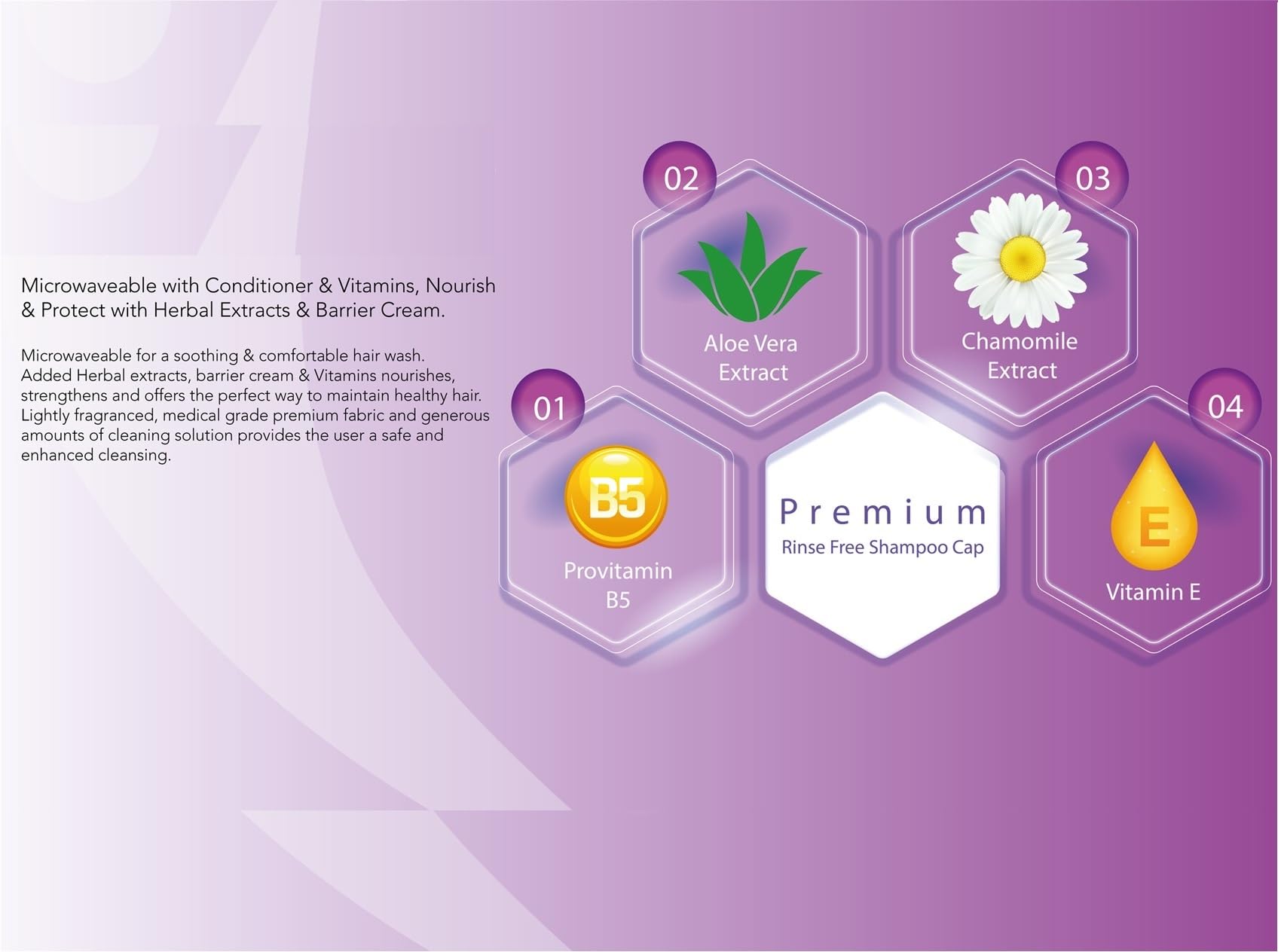 Microwaveable with Conditioner & Vitamins, Nourish & Protect with Herbal Extracts & Barrier Cream.

Microwaveable for a soothing & comfortable hair wash. Added Herbal extracts, barrier cream & Vitamins nourishes, strengthens and offers the perfect way to maintain healthy hair. Lightly fragranced, medical grade premium fabric and generous amounts of cleaning solution provides the user a safe and enhanced cleansing.

02
Aloe Vera Extract

03
Chamomile Extract

01
B5
Provitamin B5

Premium
Rinse Free Shampoo Cap

04
E
Vitamin E